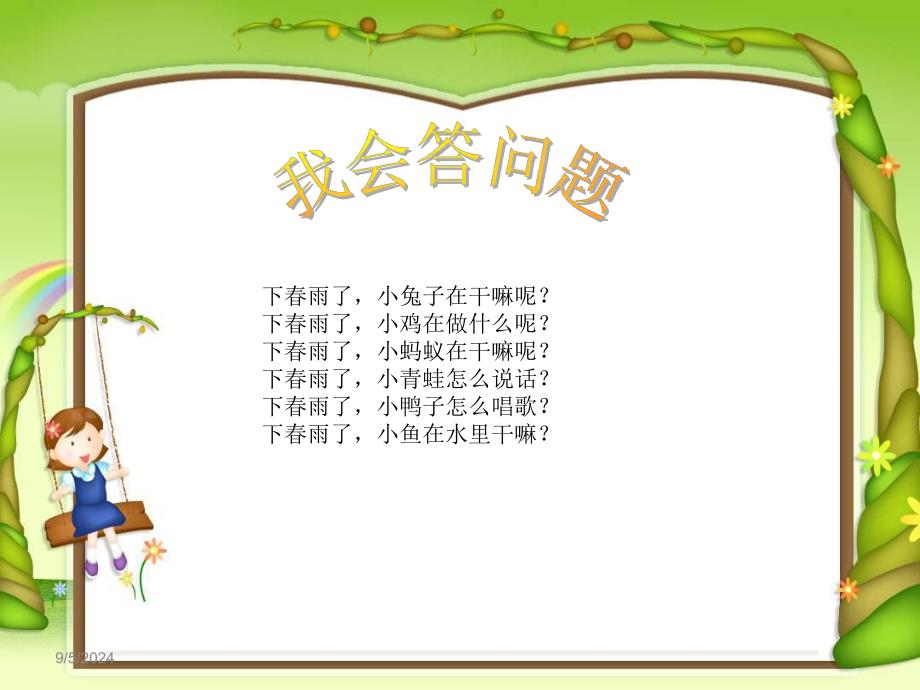 我会答问题

下春雨了，小兔子在干嘛呢？
下春雨了，小鸡在做什么呢？
下春雨了，小蚂蚁在干嘛呢？
下春雨了，小青蛙怎么说话？
下春雨了，小鸭子怎么唱歌？
下春雨了，小鱼在水里干嘛？

9/5/2024